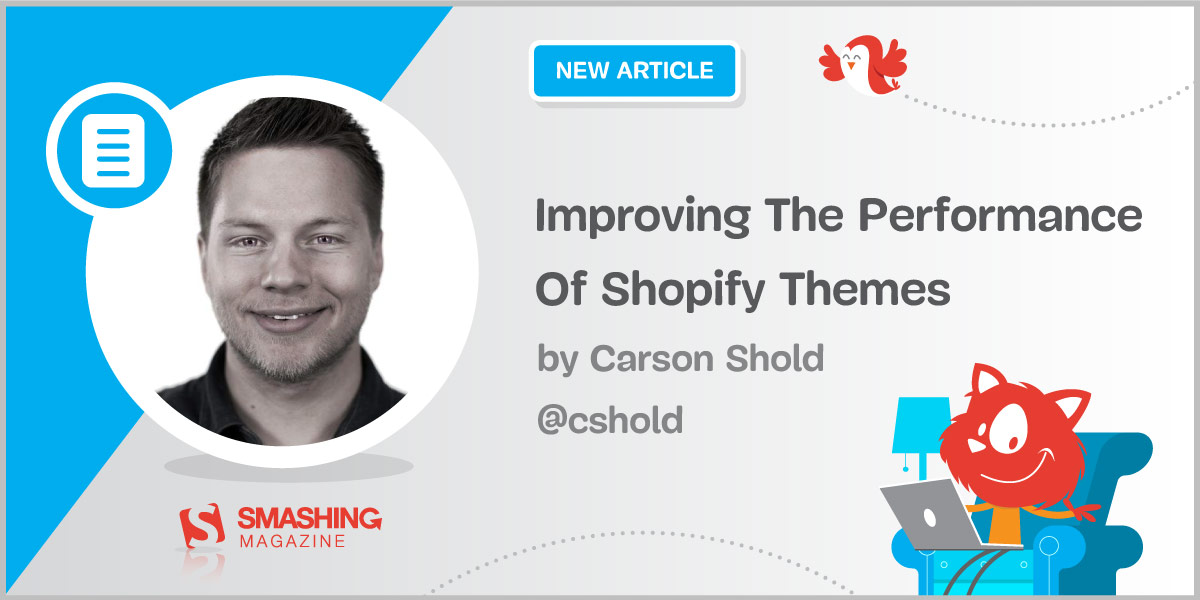 NEW ARTICLE

Improving The Performance Of Shopify Themes

by Carson Shold

@cshold

SMASHING MAGAZINE